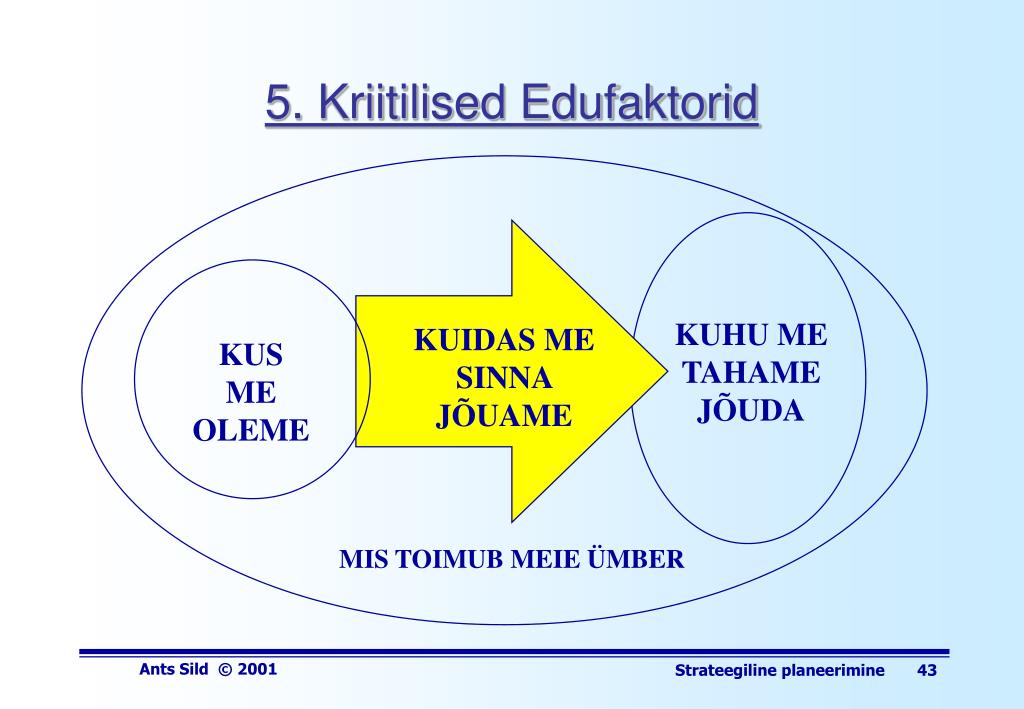 5. Kriitilised Edufaktorid

KUS ME OLEME

KUIDAS ME SINNA JÕUAME

KUHU ME TAHAME JÕUDA

MIS TOIMUB MEIE ÜMBER

Ants Sild © 2001

Strateegiline planeerimine 43